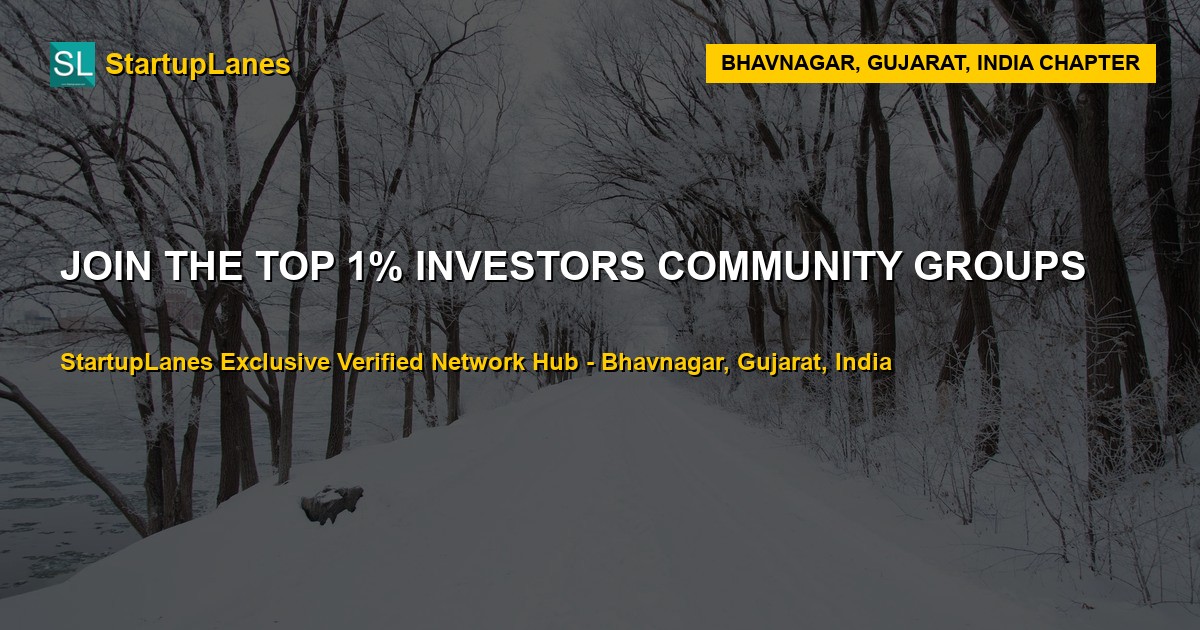 SL StartupLanes

BHAVNAGAR, GUJARAT, INDIA CHAPTER

JOIN THE TOP 1% INVESTORS COMMUNITY GROUPS

StartupLanes Exclusive Verified Network Hub - Bhavnagar, Gujarat, India